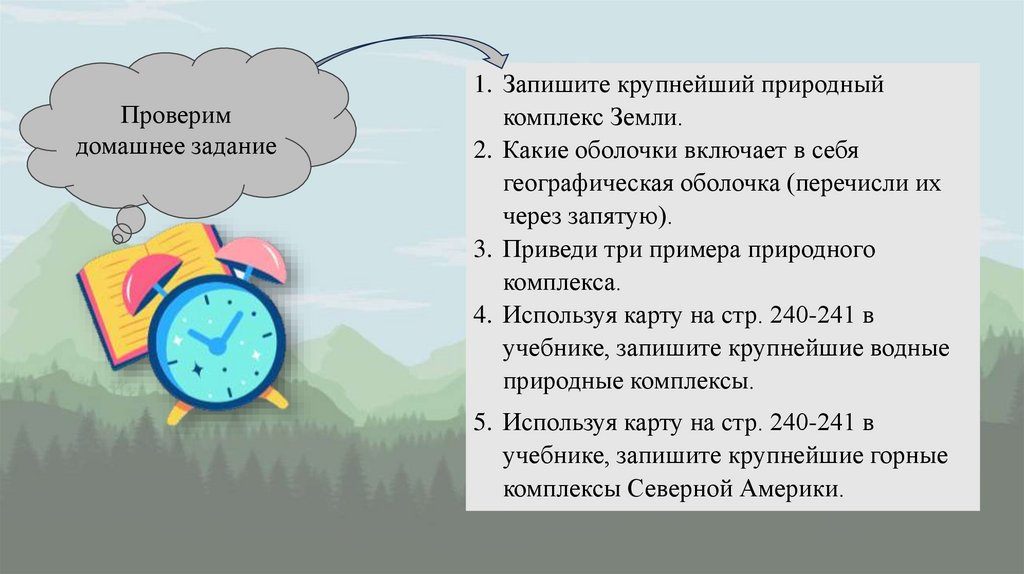 Проверим домашнее задание

1. Запишите крупнейший природный комплекс Земли.
2. Какие оболочки включает в себя географическая оболочка (перечисли их через запятую).
3. Приведи три примера природного комплекса.
4. Используя карту на стр. 240-241 в учебнике, запишите крупнейшие водные природные комплексы.
5. Используя карту на стр. 240-241 в учебнике, запишите крупнейшие горные комплексы Северной Америки.